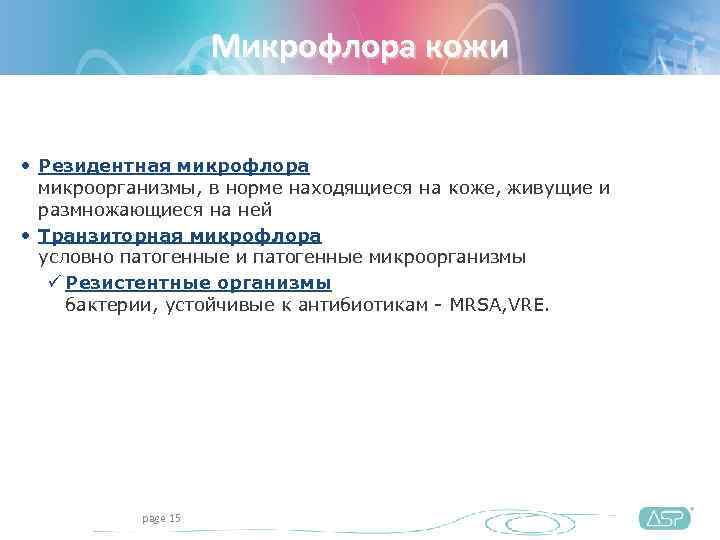 Микрофлора кожи

• Резидентная микрофлора
микроорганизмы, в норме находящиеся на коже, живущие и размножающиеся на ней

• Транзиторная микрофлора
условно патогенные и патогенные микроорганизмы

✓ Резистентные организмы
бактерии, устойчивые к антибиотикам - MRSA,VRE.

page 15

ASP